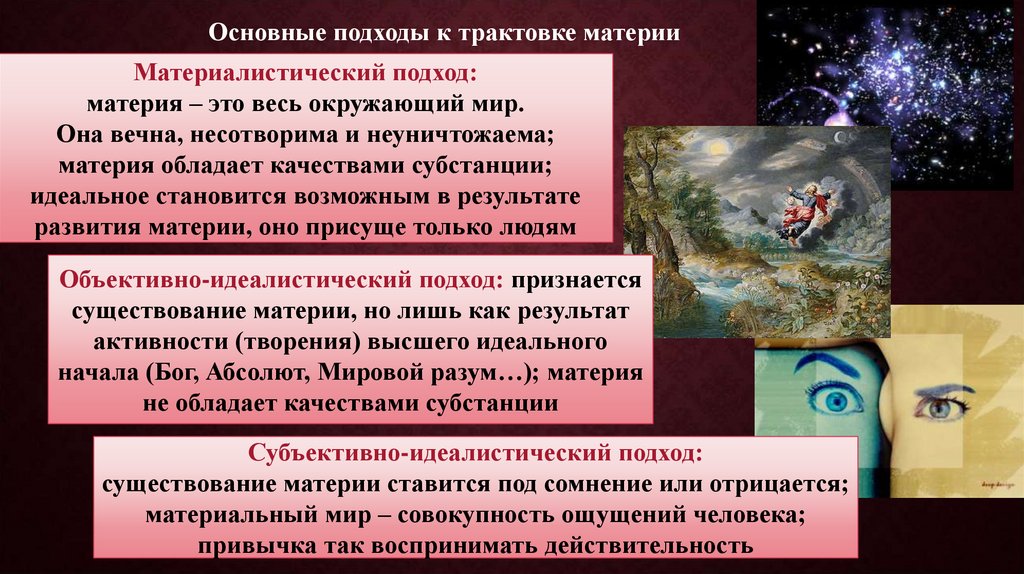 Основные подходы к трактовке материи

Материалистический подход:
материя – это весь окружающий мир.
Она вечна, несотворима и неуничтожаема;
материя обладает качествами субстанции;
идеальное становится возможным в результате развития материи, оно присуще только людям

Объективно-идеалистический подход: признается существование материи, но лишь как результат активности (творения) высшего идеального начала (Бог, Абсолют, Мировой разум…); материя не обладает качествами субстанции

Субъективно-идеалистический подход:
существование материи ставится под сомнение или отрицается;
материальный мир – совокупность ощущений человека;
привычка так воспринимать действительность